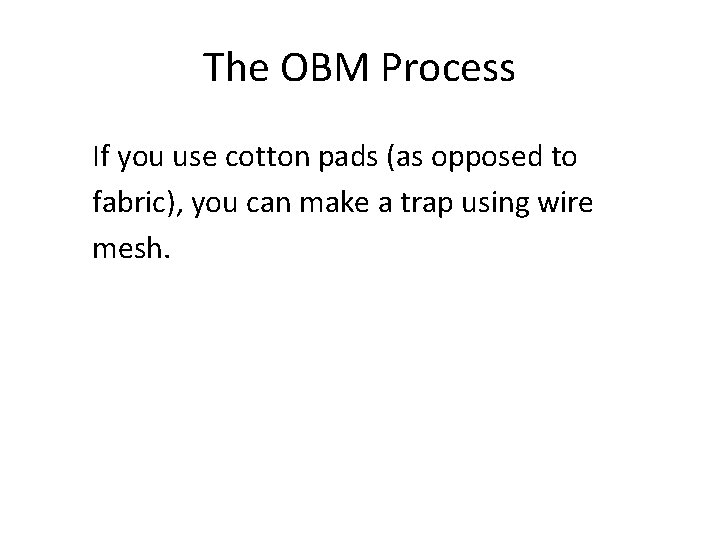 The OBM Process

If you use cotton pads (as opposed to fabric), you can make a trap using wire mesh.